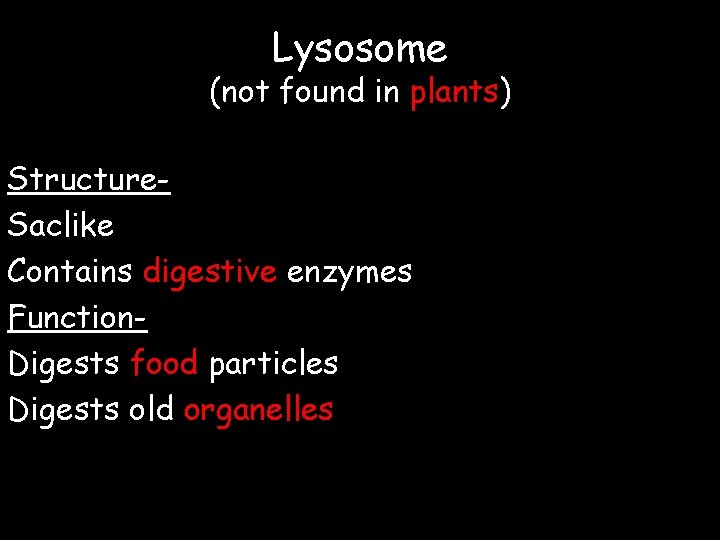 Lysosome
(not found in plants)

Structure-
Saclike
Contains digestive enzymes
Function-
Digests food particles
Digests old organelles